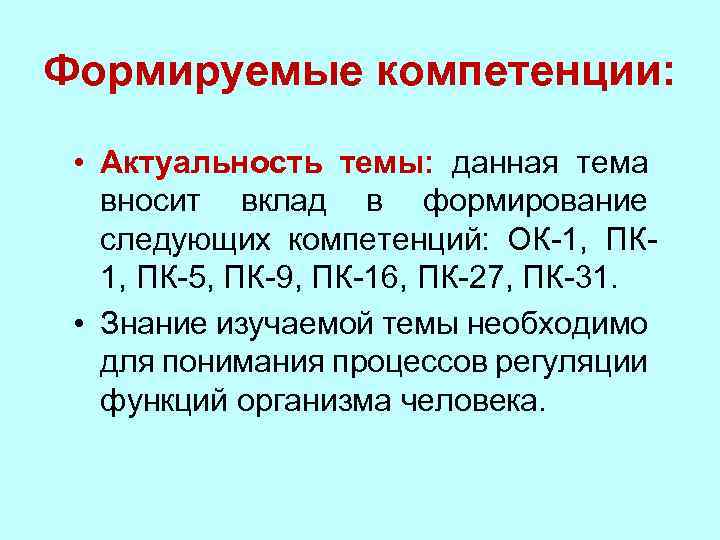 Формируемые компетенции:

• Актуальность темы: данная тема вносит вклад в формирование следующих компетенций: ОК-1, ПК-1, ПК-5, ПК-9, ПК-16, ПК-27, ПК-31.

• Знание изучаемой темы необходимо для понимания процессов регуляции функций организма человека.